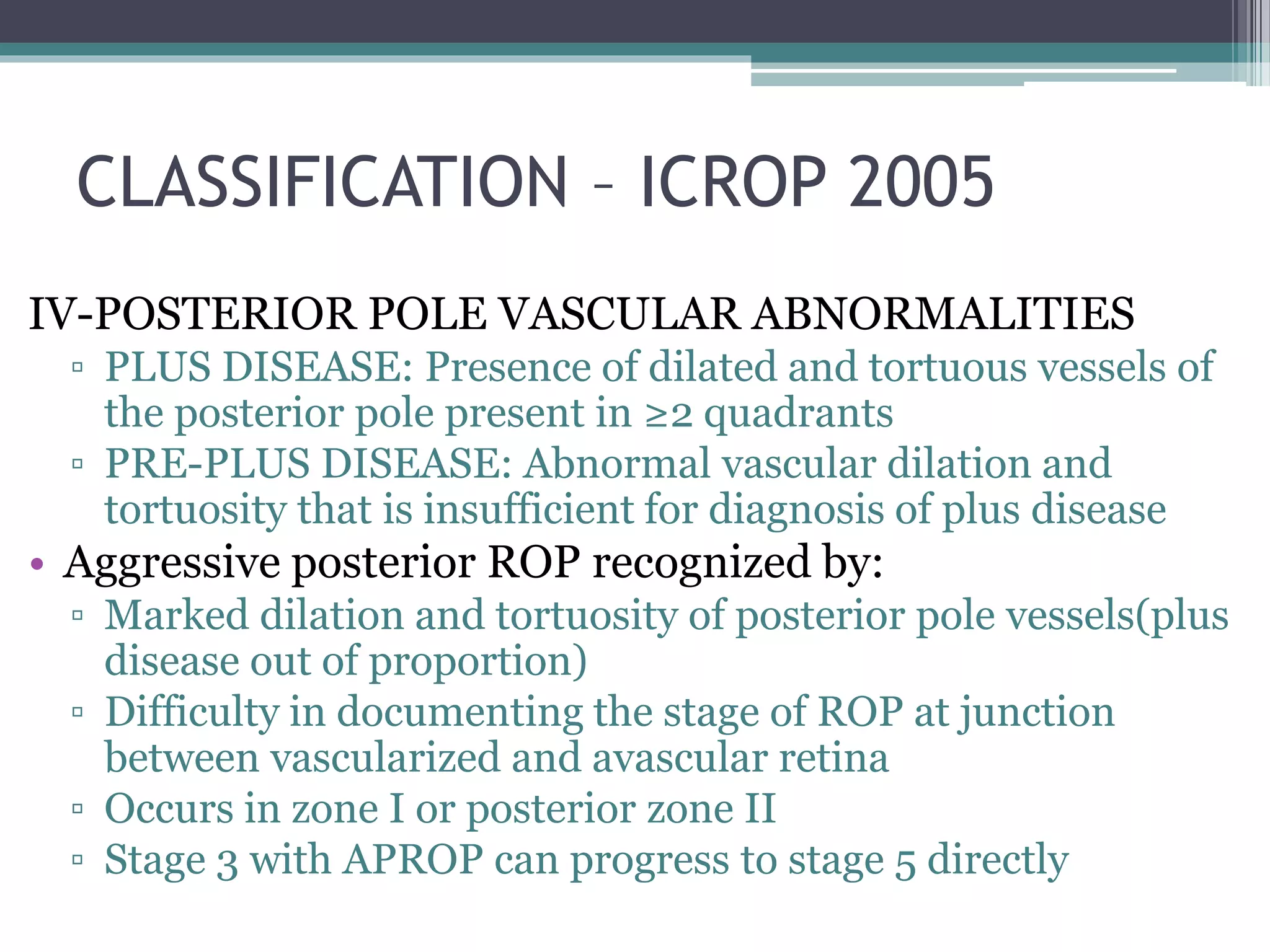 CLASSIFICATION – ICROP 2005

IV-POSTERIOR POLE VASCULAR ABNORMALITIES

▫ PLUS DISEASE: Presence of dilated and tortuous vessels of the posterior pole present in ≥2 quadrants

▫ PRE-PLUS DISEASE: Abnormal vascular dilation and tortuosity that is insufficient for diagnosis of plus disease

• Aggressive posterior ROP recognized by:

▫ Marked dilation and tortuosity of posterior pole vessels(plus disease out of proportion)

▫ Difficulty in documenting the stage of ROP at junction between vascularized and avascular retina

▫ Occurs in zone I or posterior zone II

▫ Stage 3 with APROP can progress to stage 5 directly